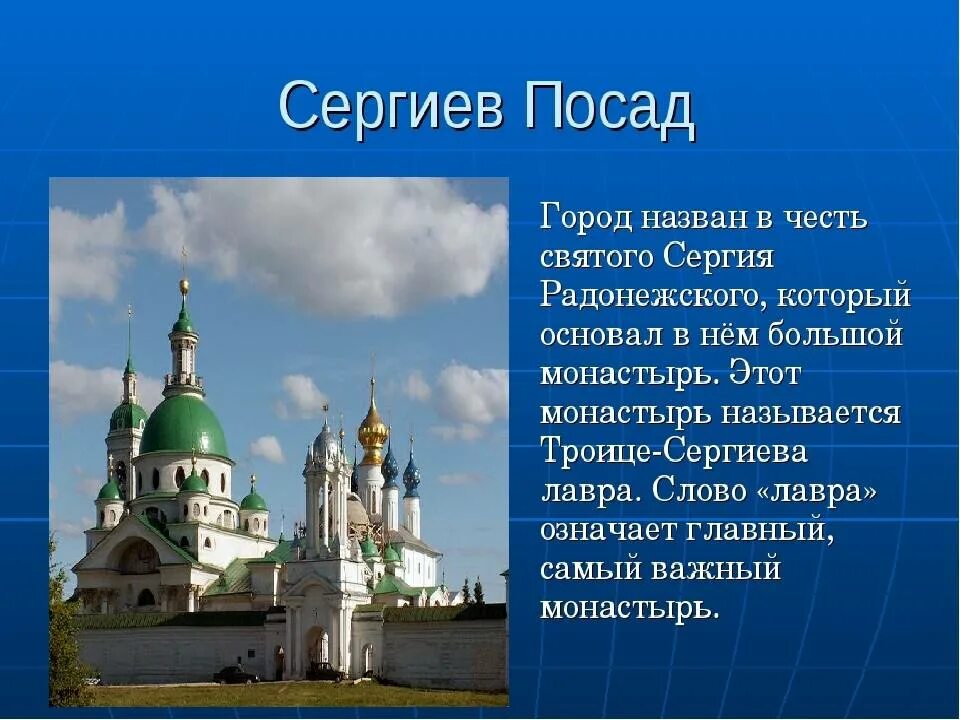 Сергиев Посад

Город назван в честь святого Сергия Радонежского, который основал в нём большой монастырь. Этот монастырь называется Троице-Сергиева лавра. Слово «лавра» означает главный, самый важный монастырь.